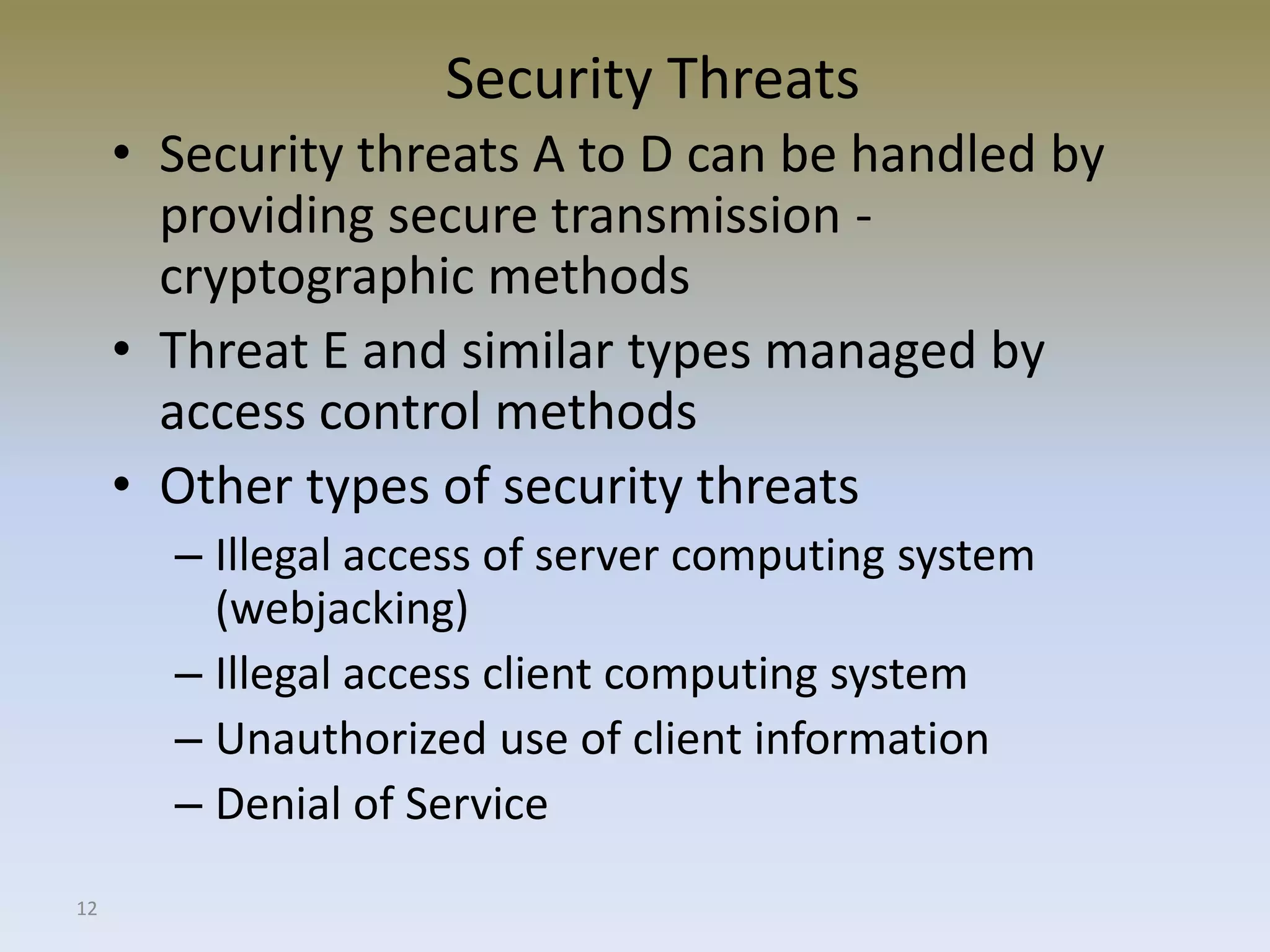 Security Threats

• Security threats A to D can be handled by providing secure transmission - cryptographic methods

• Threat E and similar types managed by access control methods

• Other types of security threats

– Illegal access of server computing system (webjacking)

– Illegal access client computing system

– Unauthorized use of client information

– Denial of Service

12